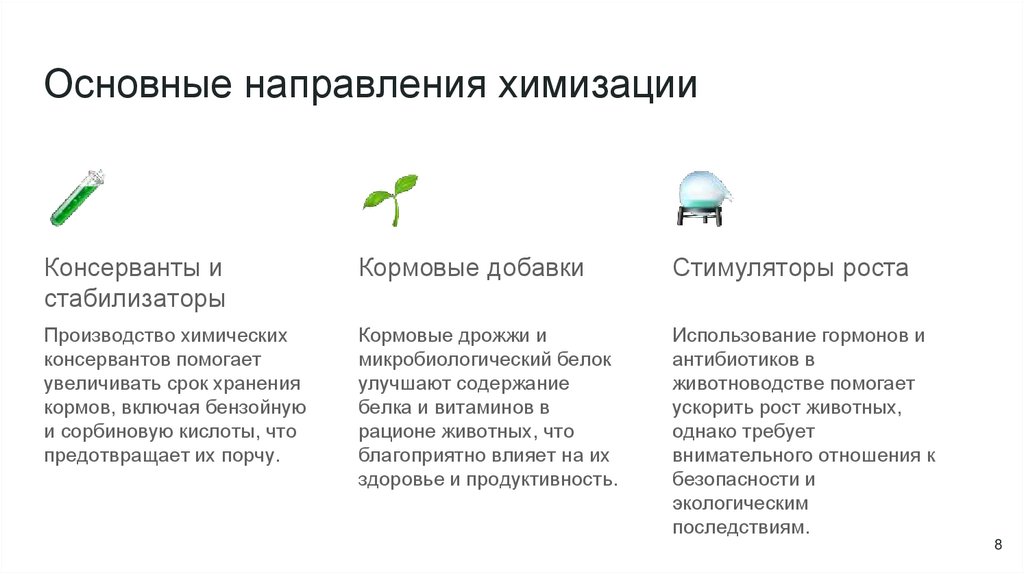 Основные направления химизации

Консерванты и стабилизаторы

Производство химических консервантов помогает увеличивать срок хранения кормов, включая бензойную и сорбиновую кислоты, что предотвращает их порчу.

Кормовые добавки

Кормовые дрожжи и микробиологический белок улучшают содержание белка и витаминов в рационе животных, что благоприятно влияет на их здоровье и продуктивность.

Стимуляторы роста

Использование гормонов и антибиотиков в животноводстве помогает ускорить рост животных, однако требует внимательного отношения к безопасности и экологическим последствиям.

8